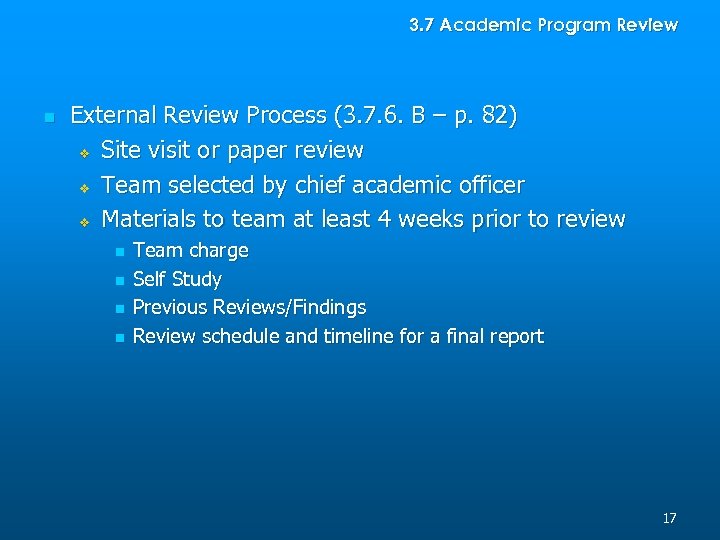 3.7 Academic Program Review

External Review Process (3.7.6. B – p. 82)
Site visit or paper review
Team selected by chief academic officer
Materials to team at least 4 weeks prior to review
Team charge
Self Study
Previous Reviews/Findings
Review schedule and timeline for a final report

17